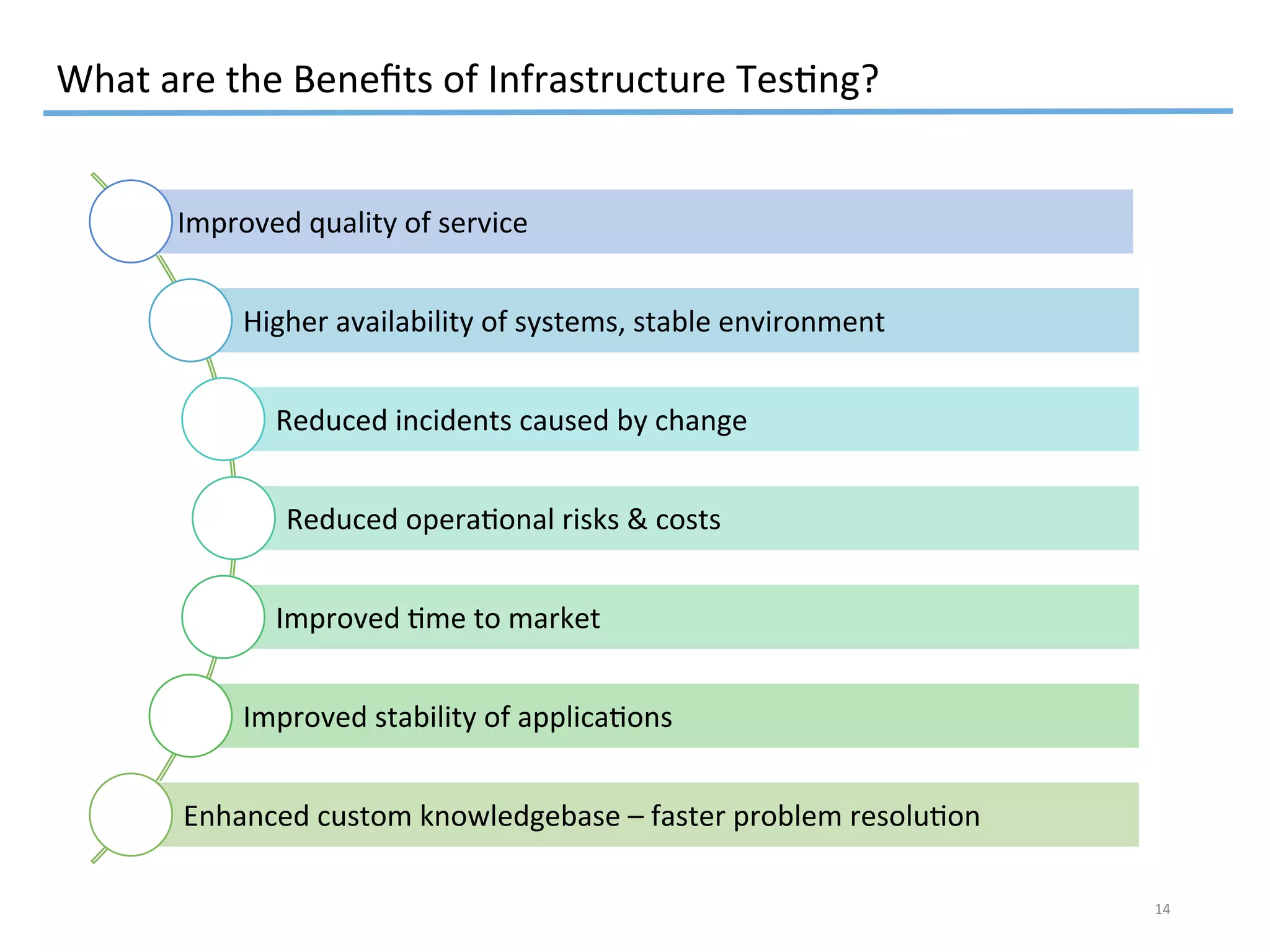 What are the Benefits of Infrastructure Testing?

Improved quality of service

Higher availability of systems, stable environment

Reduced incidents caused by change

Reduced operational risks & costs

Improved time to market

Improved stability of applications

Enhanced custom knowledgebase – faster problem resolution

14